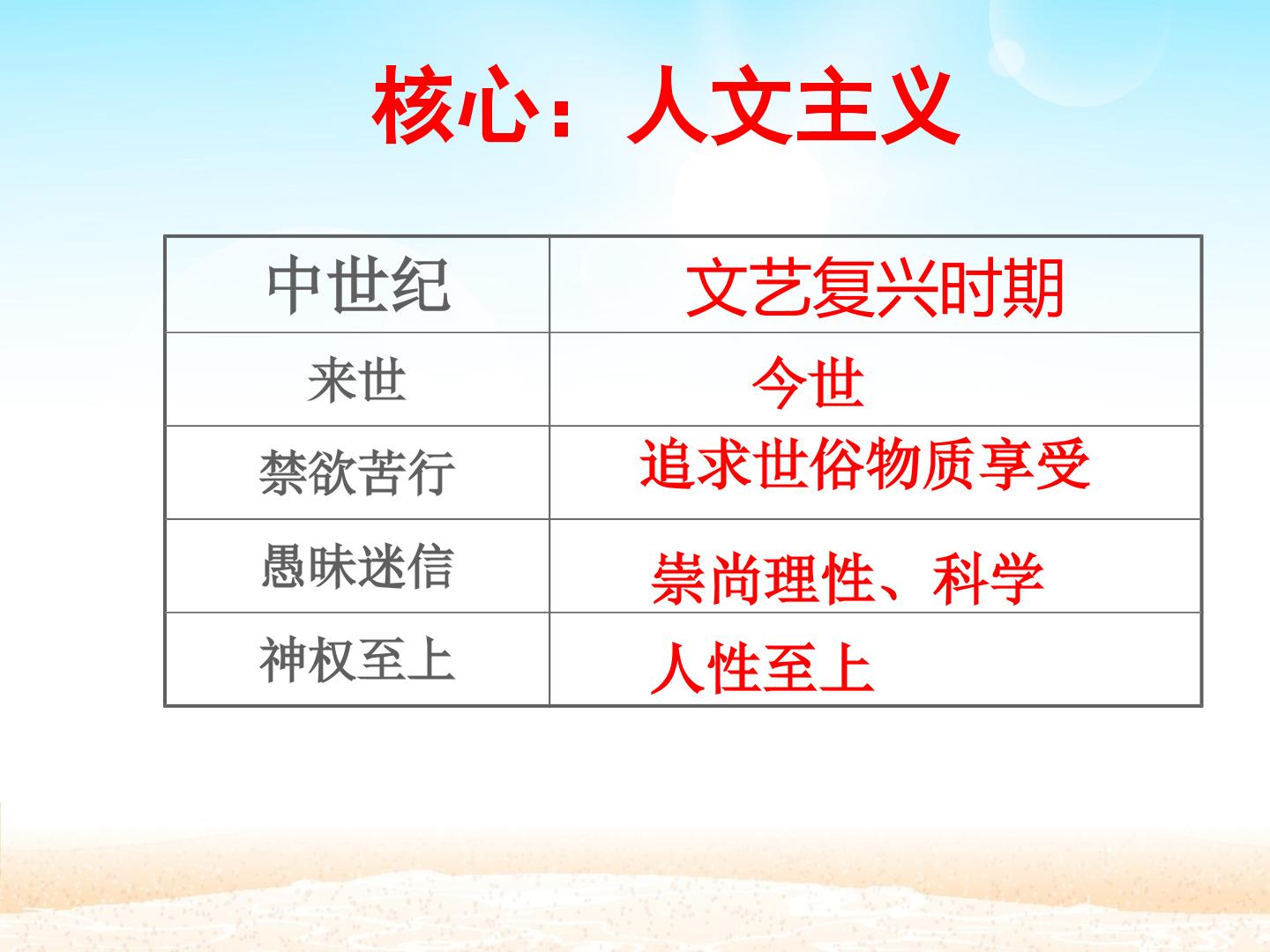 核心：人文主义

| 中世纪 | 文艺复兴时期 |
|---|---|
| 来世 | 今世 |
| 禁欲苦行 | 追求世俗物质享受 |
| 愚昧迷信 | 崇尚理性、科学 |
| 神权至上 | 人性至上 |